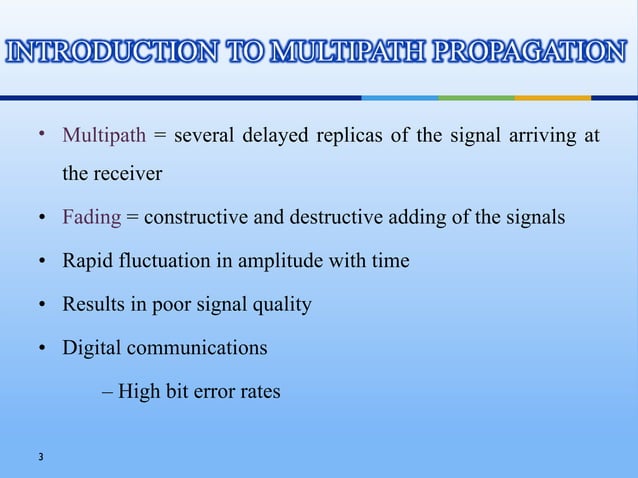 INTRODUCTION TO MULTIPATH PROPAGATION

• Multipath = several delayed replicas of the signal arriving at the receiver

• Fading = constructive and destructive adding of the signals

• Rapid fluctuation in amplitude with time

• Results in poor signal quality

• Digital communications

– High bit error rates

3